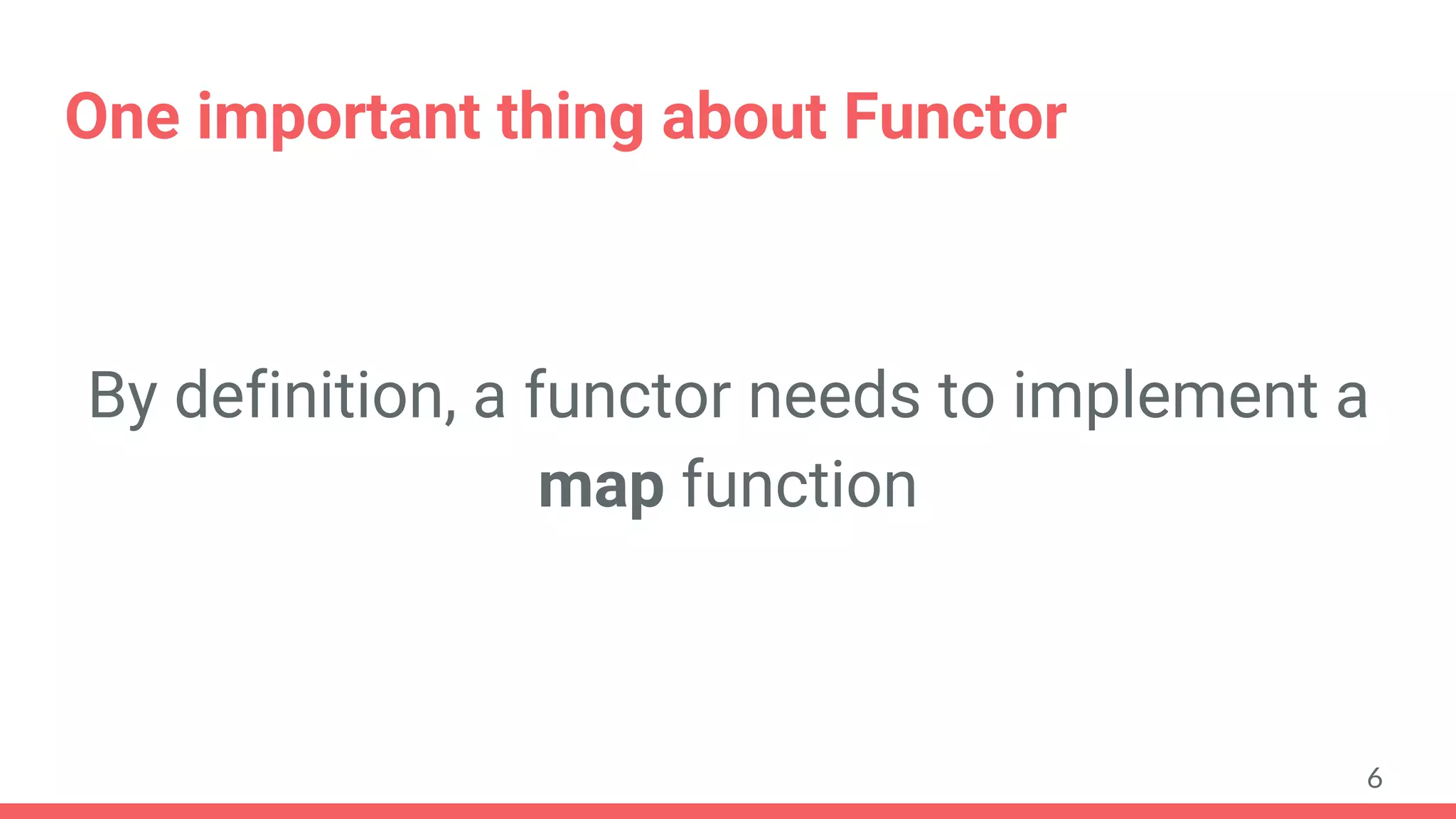 One important thing about Functor

By definition, a functor needs to implement a map function

6